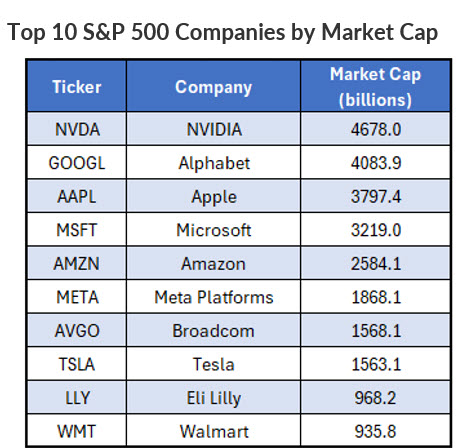 Top 10 S&P 500 Companies by Market Cap

| Ticker | Company | Market Cap (billions) |
|---|---|---|
| NVDA | NVIDIA | 4678.0 |
| GOOGL | Alphabet | 4083.9 |
| AAPL | Apple | 3797.4 |
| MSFT | Microsoft | 3219.0 |
| AMZN | Amazon | 2584.1 |
| META | Meta Platforms | 1868.1 |
| AVGO | Broadcom | 1568.1 |
| TSLA | Tesla | 1563.1 |
| LLY | Eli Lilly | 968.2 |
| WMT | Walmart | 935.8 |